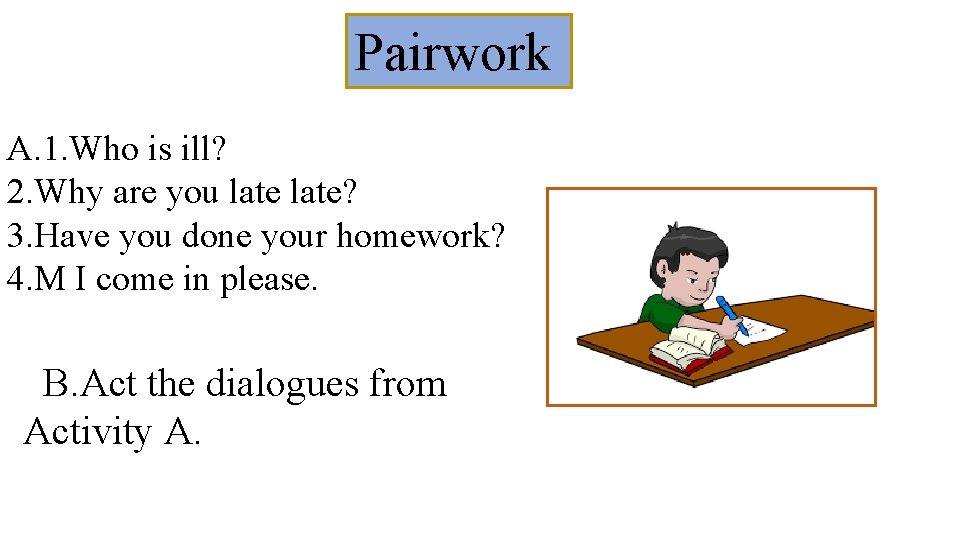 Pairwork

A.1.Who is ill?
2.Why are you late late?
3.Have you done your homework?
4.M I come in please.

B.Act the dialogues from Activity A.